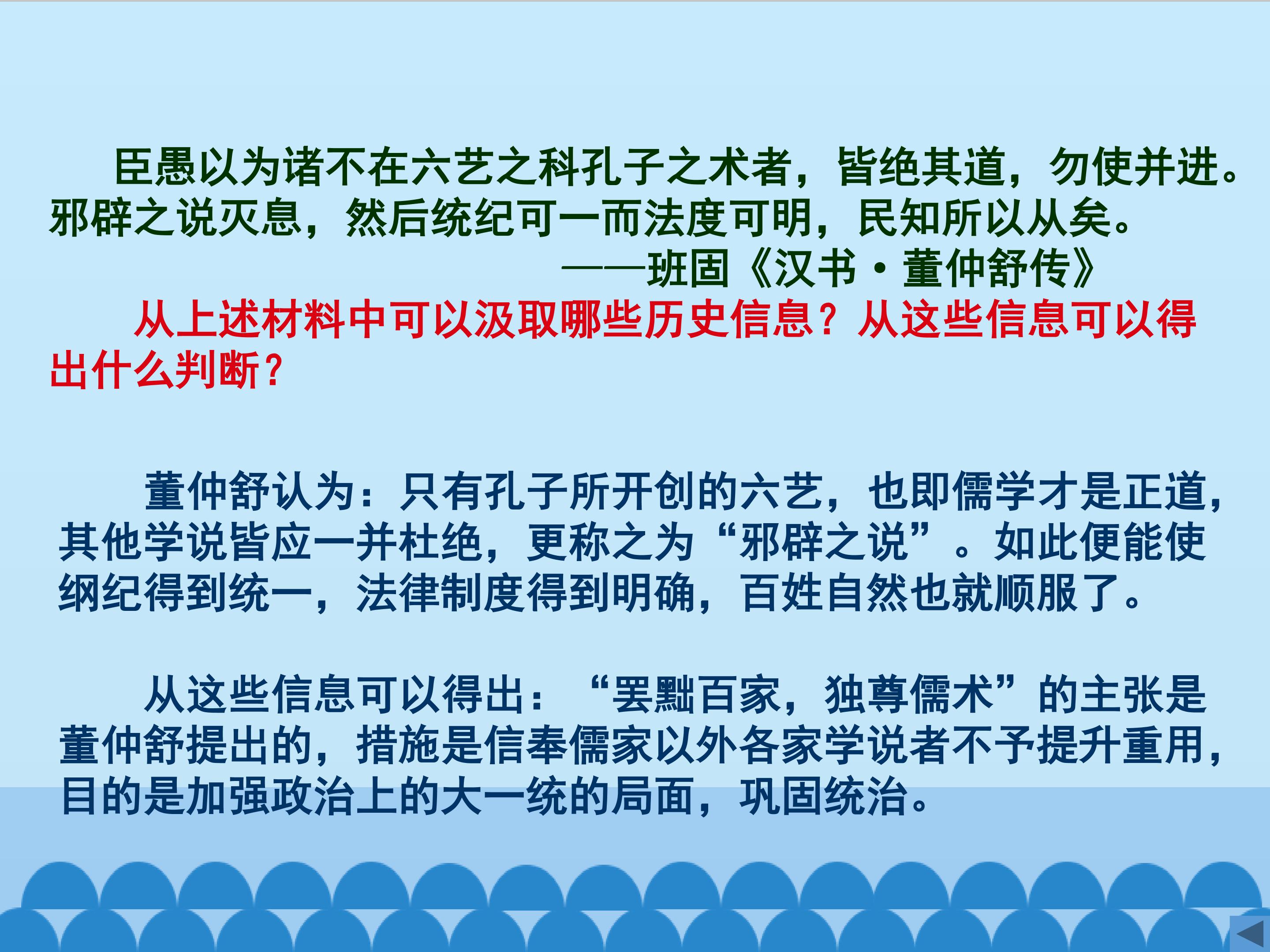 臣愚以为诸不在六艺之科孔子之术者，皆绝其道，勿使并进。邪辟之说灭息，然后统纪可一而法度可明，民知所以从矣。

——班固《汉书·董仲舒传》

从上述材料中可以汲取哪些历史信息？从这些信息可以得出什么判断？

董仲舒认为：只有孔子所开创的六艺，也即儒学才是正道，其他学说皆应一并杜绝，更称之为“邪辟之说”。如此便能使纲纪得到统一，法律制度得到明确，百姓自然也就顺服了。

从这些信息可以得出：“罢黜百家，独尊儒术”的主张是董仲舒提出的，措施是信奉儒家以外各家学说者不予提升重用，目的是加强政治上的大一统的局面，巩固统治。